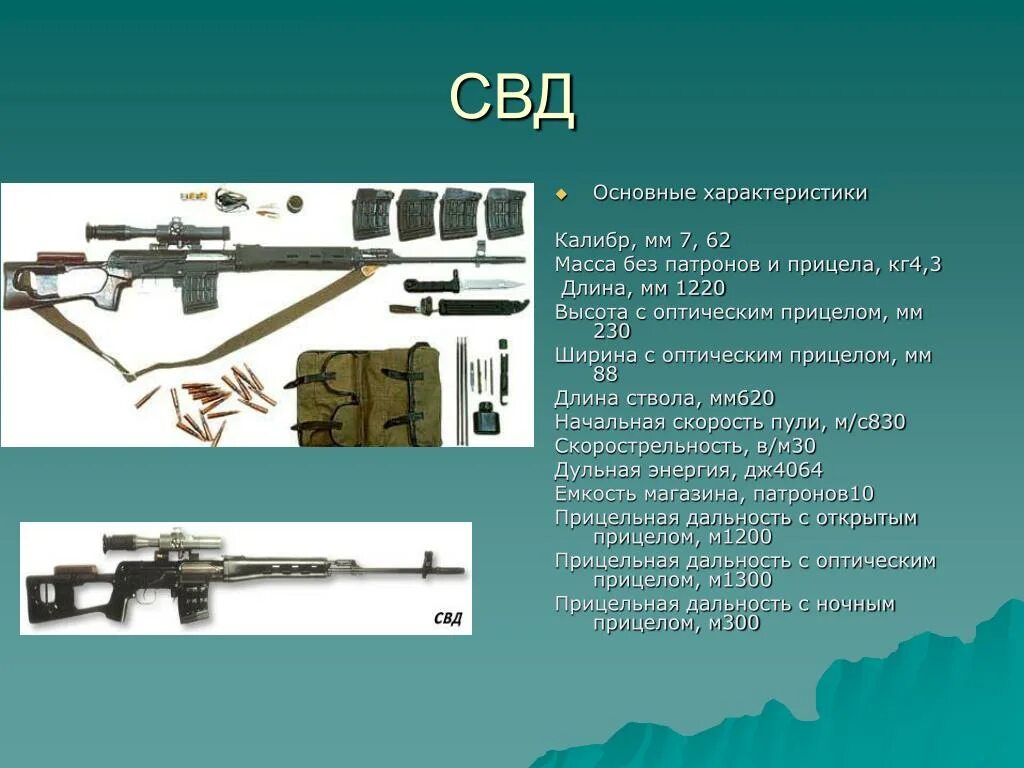 СВД

Основные характеристики

Калибр, мм 7, 62
Масса без патронов и прицела, кг4,3
Длина, мм 1220
Высота с оптическим прицелом, мм 230
Ширина с оптическим прицелом, мм 88
Длина ствола, мм620
Начальная скорость пули, м/с830
Скорострельность, в/м30
Дульная энергия, дж4064
Емкость магазина, патронов10
Прицельная дальность с открытым прицелом, м1200
Прицельная дальность с оптическим прицелом, м1300
Прицельная дальность с ночным прицелом, м300

СВД